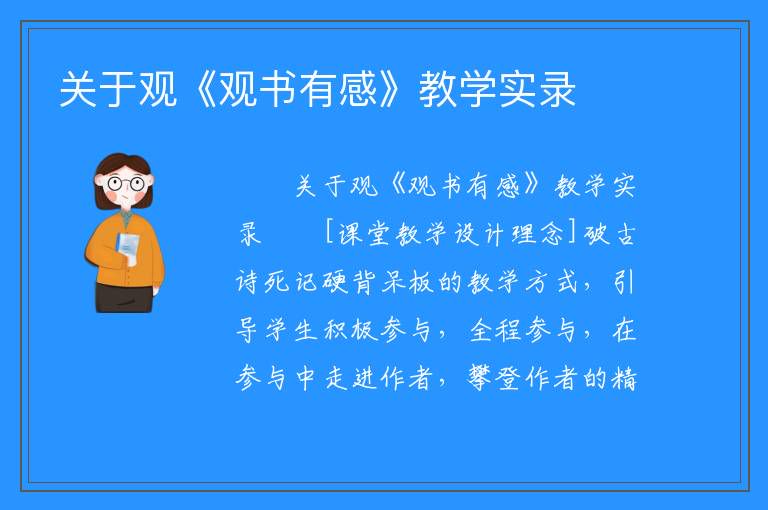 关于观《观书有感》教学实录

关于观《观书有感》教学实录　　[课堂教学设计理念]破古诗死记硬背呆板的教学方式，引导学生积极参与，全程参与，在参与中走进作者，攀登作者的精